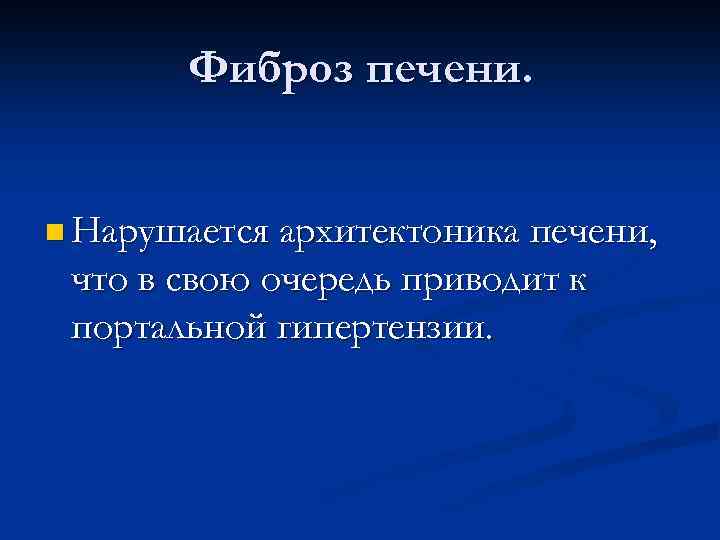 Фиброз печени.

Нарушается архитектоника печени, что в свою очередь приводит к портальной гипертензии.